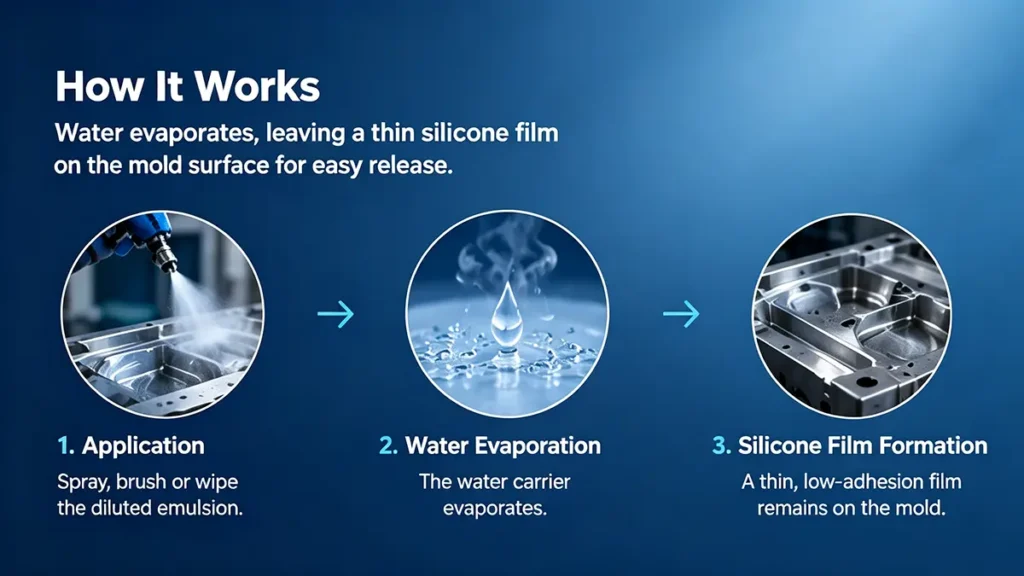 How It Works

Water evaporates, leaving a thin silicone film on the mold surface for easy release.

1. Application

Spray, brush or wipe the diluted emulsion.

2. Water Evaporation

The water carrier evaporates.

3. Silicone Film Formation

A thin, low-adhesion film remains on the mold.